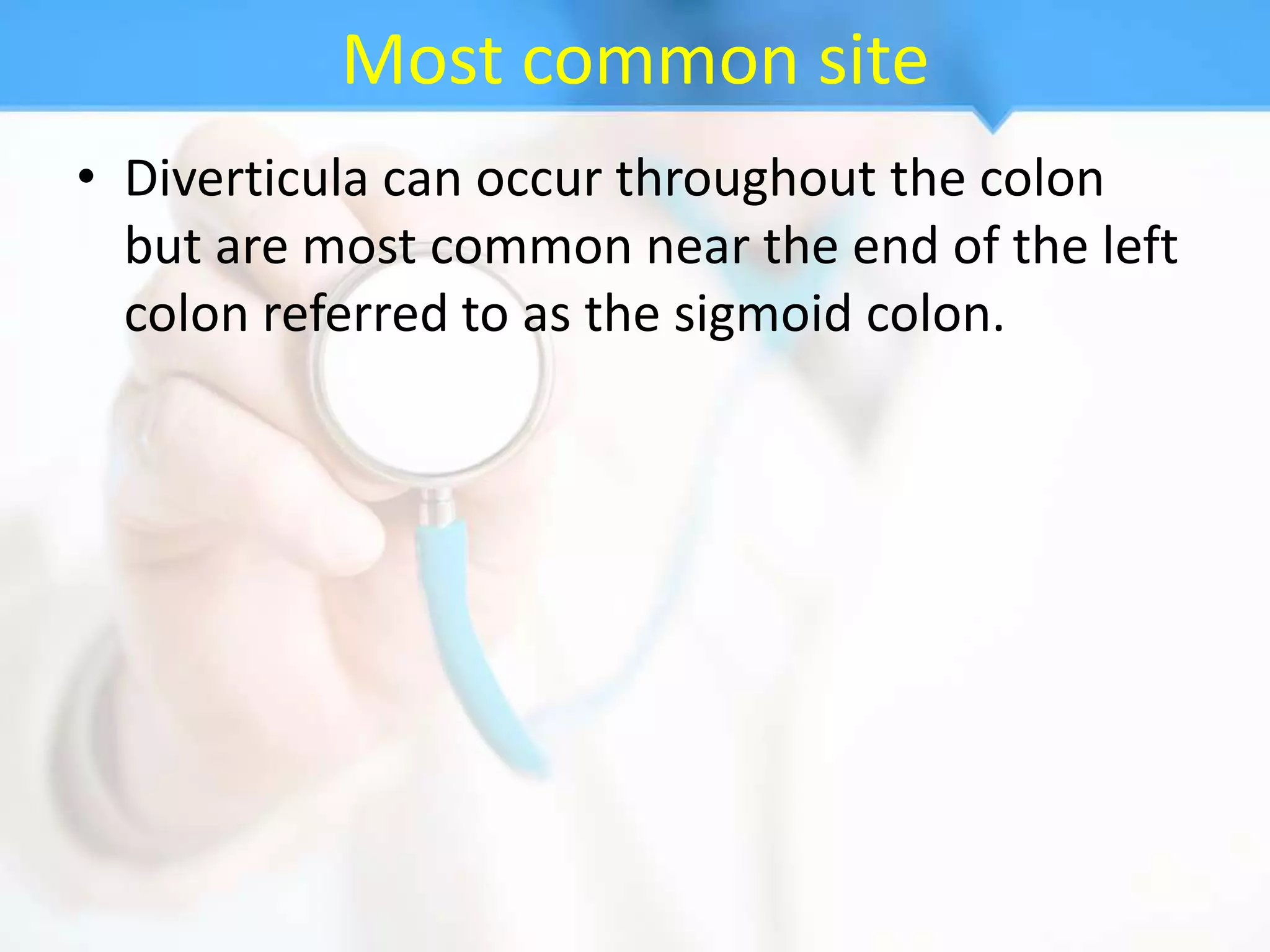 Most common site

• Diverticula can occur throughout the colon but are most common near the end of the left colon referred to as the sigmoid colon.